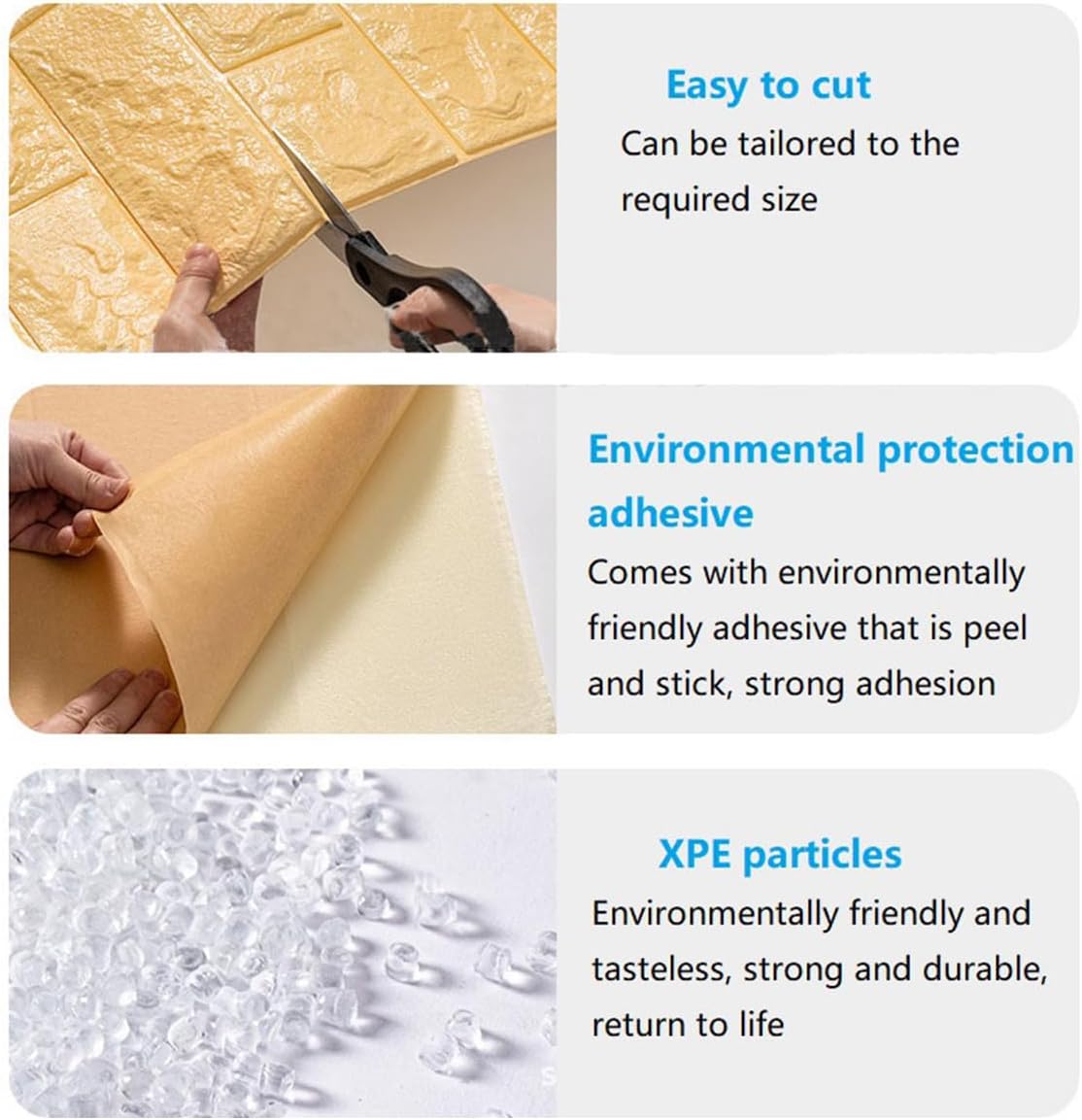 Easy to cut

Can be tailored to the required size

Environmental protection adhesive

Comes with environmentally friendly adhesive that is peel and stick, strong adhesion

XPE particles

Environmentally friendly and tasteless, strong and durable, return to life